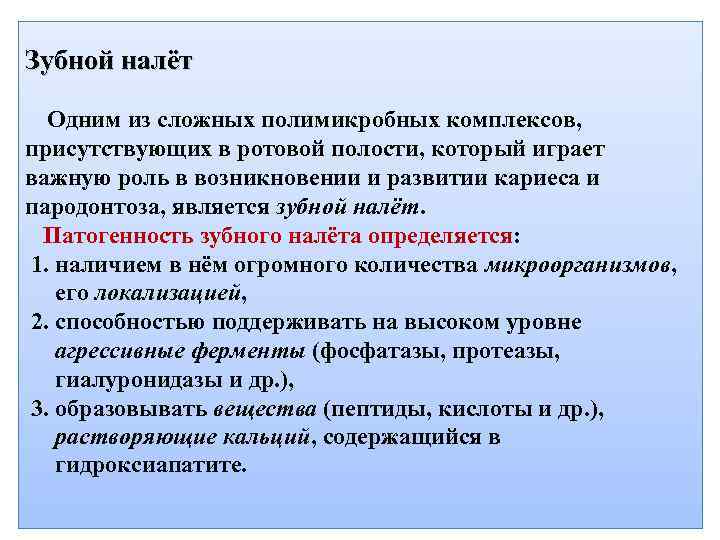 Зубной налёт

Одним из сложных полимикробных комплексов, присутствующих в ротовой полости, который играет важную роль в возникновении и развитии кариеса и пародонтоза, является зубной налёт.

Патогенность зубного налёта определяется:

1. наличием в нём огромного количества микроорганизмов, его локализацией,
2. способностью поддерживать на высоком уровне агрессивные ферменты (фосфатазы, протеазы, гиалуронидазы и др.),
3. образовывать вещества (пептиды, кислоты и др.), растворяющие кальций, содержащийся в гидроксиапатите.